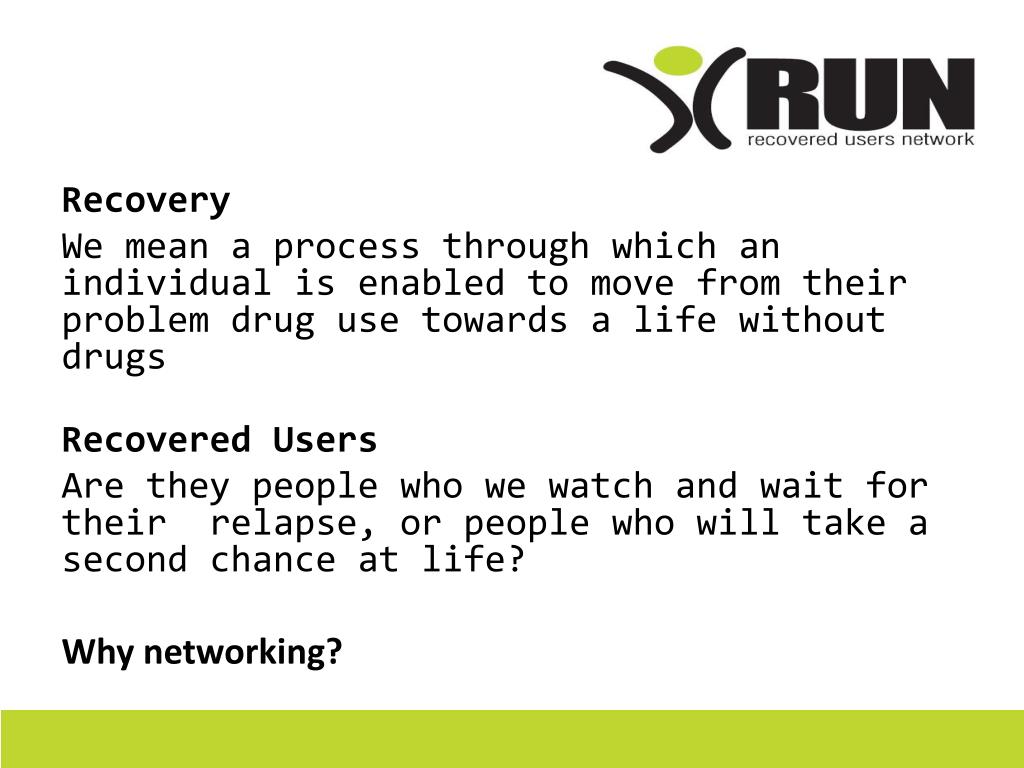 RUN
recovered users network

Recovery

We mean a process through which an individual is enabled to move from their problem drug use towards a life without drugs

Recovered Users

Are they people who we watch and wait for their relapse, or people who will take a second chance at life?

Why networking?